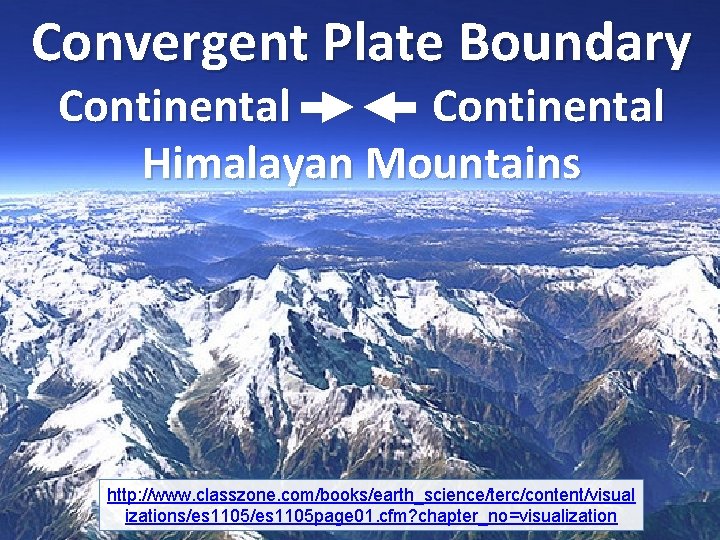 Convergent Plate Boundary

Continental → ← Continental

Himalayan Mountains

http://www.classzone.com/books/earth_science/terc/content/visualizations/es1105/es1105page01.cfm?chapter_no=visualization